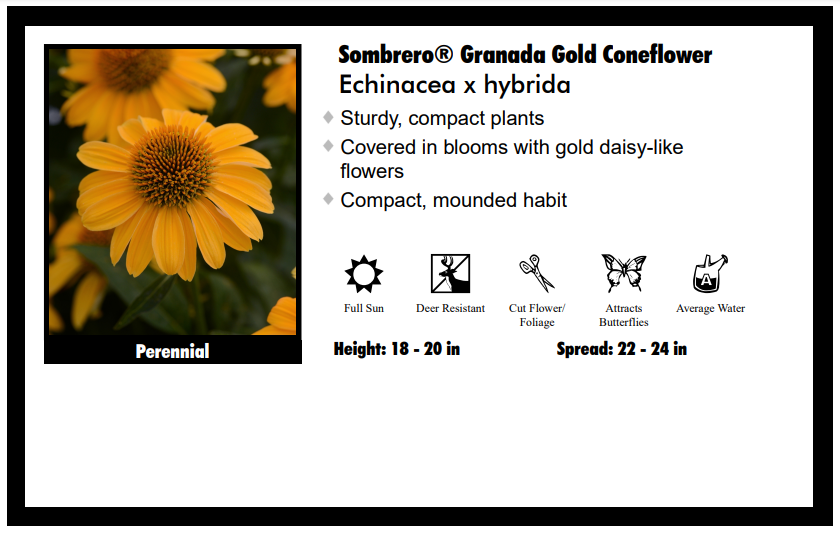 Perennial

Sombrero® Granada Gold Coneflower
Echinacea x hybrida

♦ Sturdy, compact plants
♦ Covered in blooms with gold daisy-like flowers
♦ Compact, mounded habit

Full Sun
Deer Resistant
Cut Flower/ Foliage
Attracts Butterflies
A
Average Water

Height: 18 - 20 in
Spread: 22 - 24 in